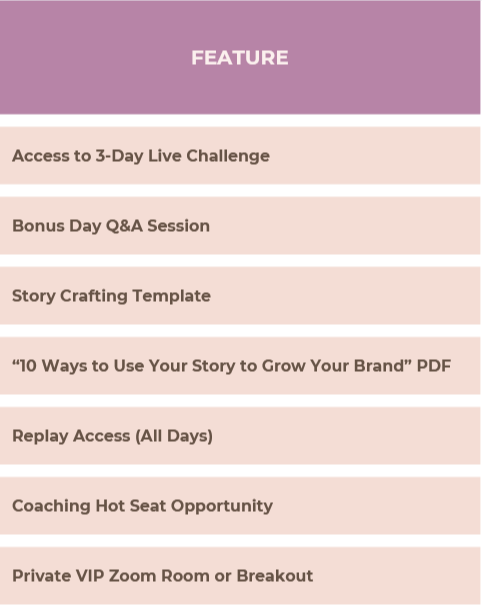 | FEATURE |
|---|
| Access to 3-Day Live Challenge |
| Bonus Day Q&A Session |
| Story Crafting Template |
| “10 Ways to Use Your Story to Grow Your Brand” PDF |
| Replay Access (All Days) |
| Coaching Hot Seat Opportunity |
| Private VIP Zoom Room or Breakout |